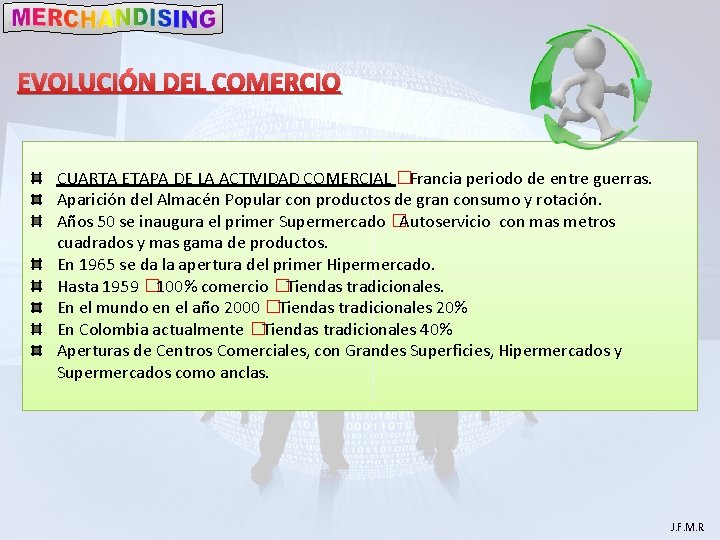 MERCHANDISING

EVOLUCIÓN DEL COMERCIO

CUARTA ETAPA DE LA ACTIVIDAD COMERCIAL □Francia periodo de entre guerras.
Aparición del Almacén Popular con productos de gran consumo y rotación.
Años 50 se inaugura el primer Supermercado □Autoservicio con mas metros cuadrados y mas gama de productos.
En 1965 se da la apertura del primer Hipermercado.
Hasta 1959 □100% comercio □Tiendas tradicionales.
En el mundo en el año 2000 □Tiendas tradicionales 20%
En Colombia actualmente □Tiendas tradicionales 40%
Aperturas de Centros Comerciales, con Grandes Superficies, Hipermercados y Supermercados como anclas.

J.F.M.R